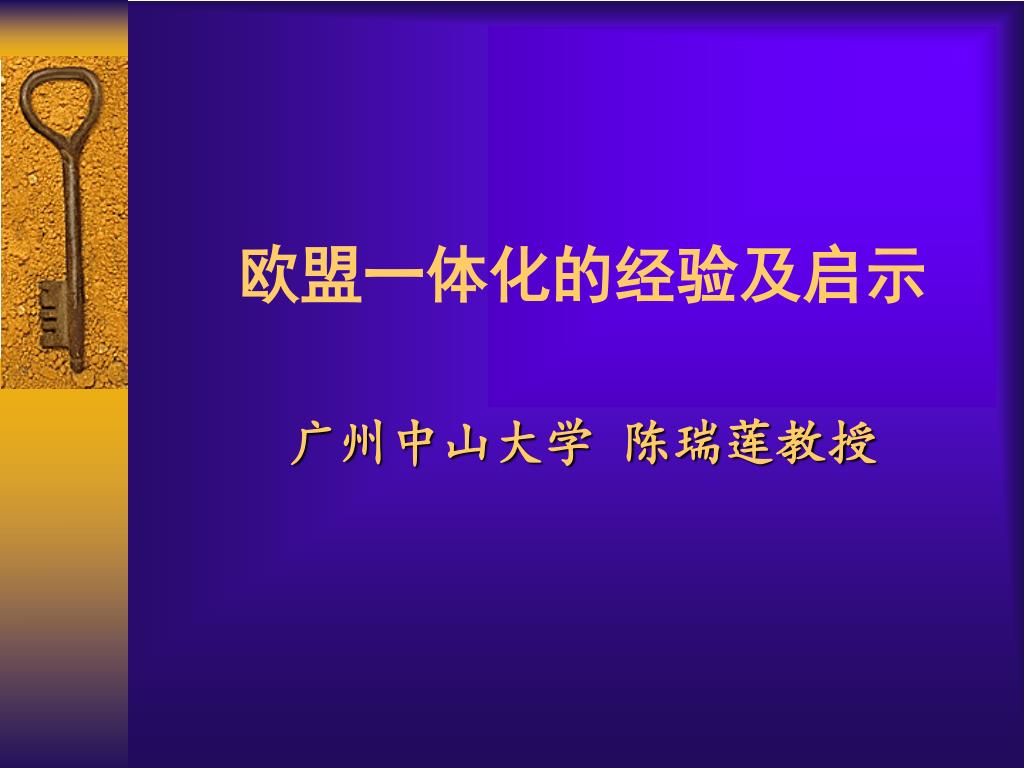 欧盟一体化的经验及启示

广州中山大学 陈瑞莲教授